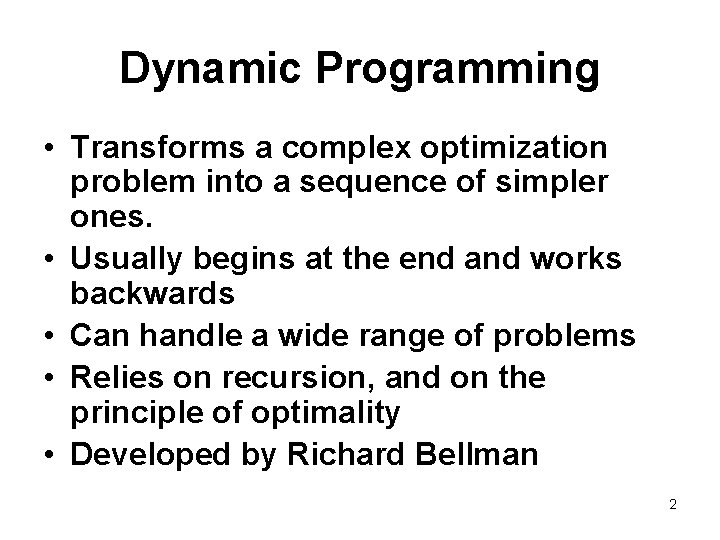 Dynamic Programming

• Transforms a complex optimization problem into a sequence of simpler ones.
• Usually begins at the end and works backwards
• Can handle a wide range of problems
• Relies on recursion, and on the principle of optimality
• Developed by Richard Bellman

2